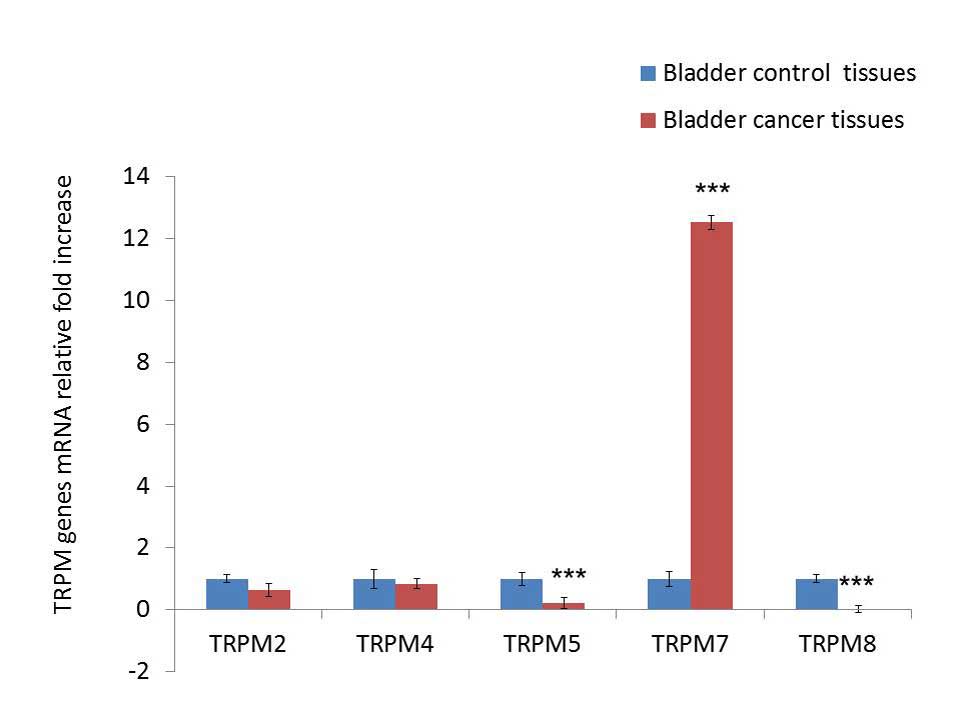 Bladder control tissues
Bladder cancer tissues

TRPM genes mRNA relative fold increase

14
12
10
8
6
4
2
0
-2

***
***
***

TRPM2
TRPM4
TRPM5
TRPM7
TRPM8